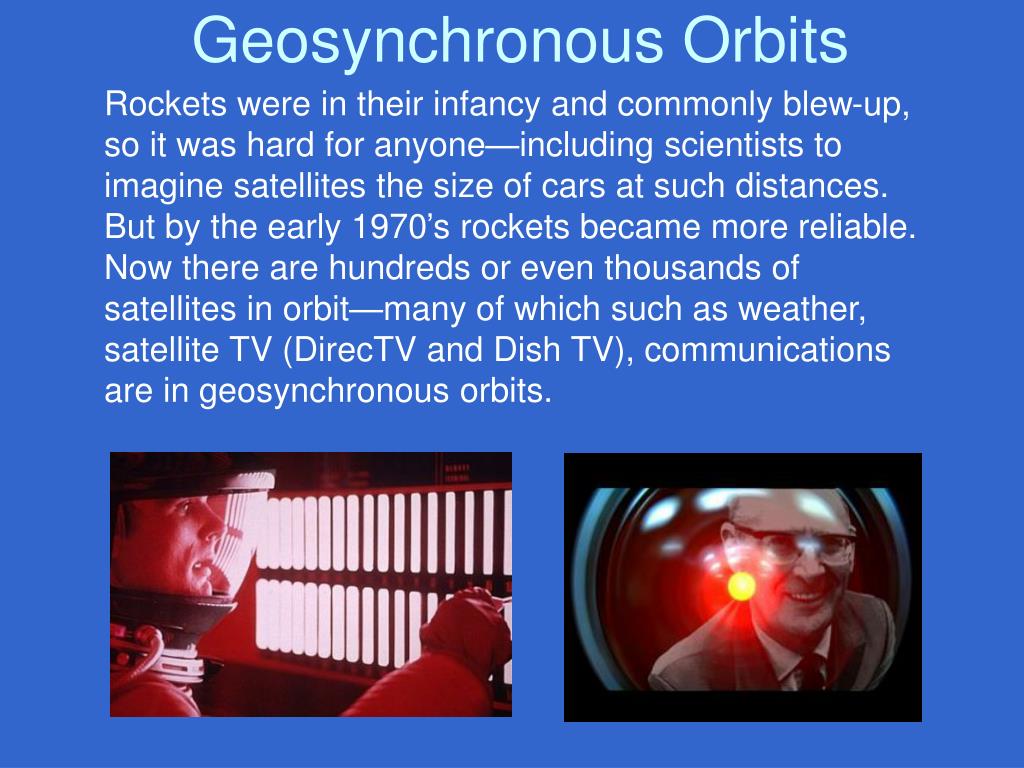 Geosynchronous Orbits

Rockets were in their infancy and commonly blew-up, so it was hard for anyone—including scientists to imagine satellites the size of cars at such distances. But by the early 1970’s rockets became more reliable. Now there are hundreds or even thousands of satellites in orbit—many of which such as weather, satellite TV (DirecTV and Dish TV), communications are in geosynchronous orbits.